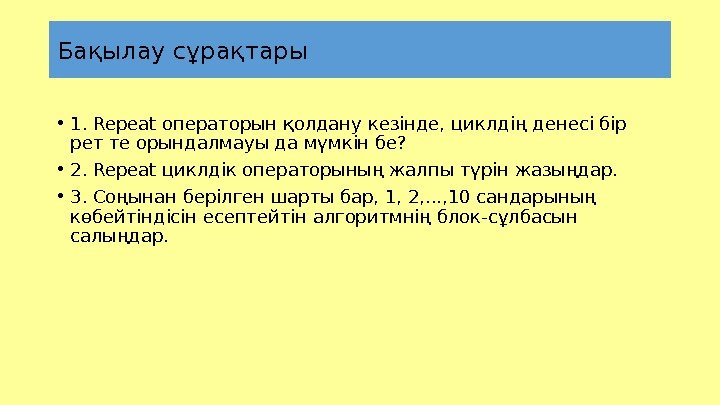 Бақылау сұрақтары

• 1. Repeat операторын қолдану кезінде, циклдің денесі бір рет те орындалмауы да мүмкін бе?

• 2. Repeat циклдік операторының жалпы түрін жазыңдар.

• 3. Соңынан берілген шарты бар, 1, 2,...,10 сандарының көбейтіндісін есептейтін алгоритмнің блок-сұлбасын салыңдар.